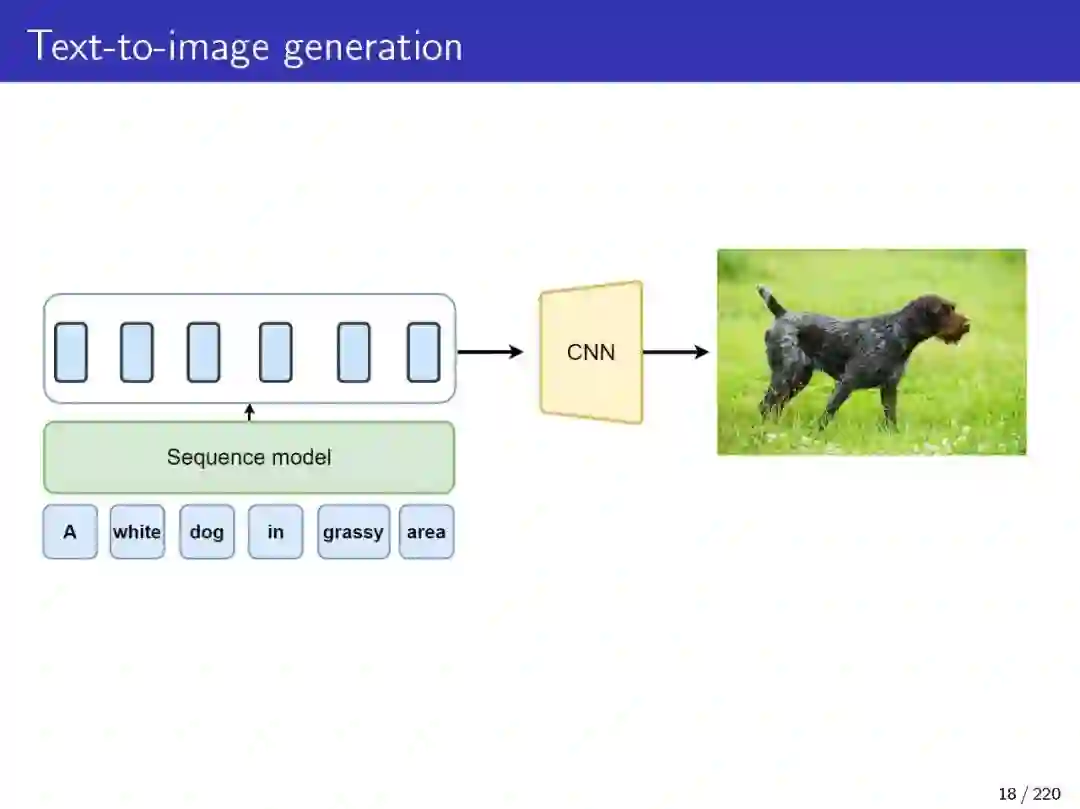 Text-to-image generation

CNN

Sequence model

A white dog in grassy area

18 / 220